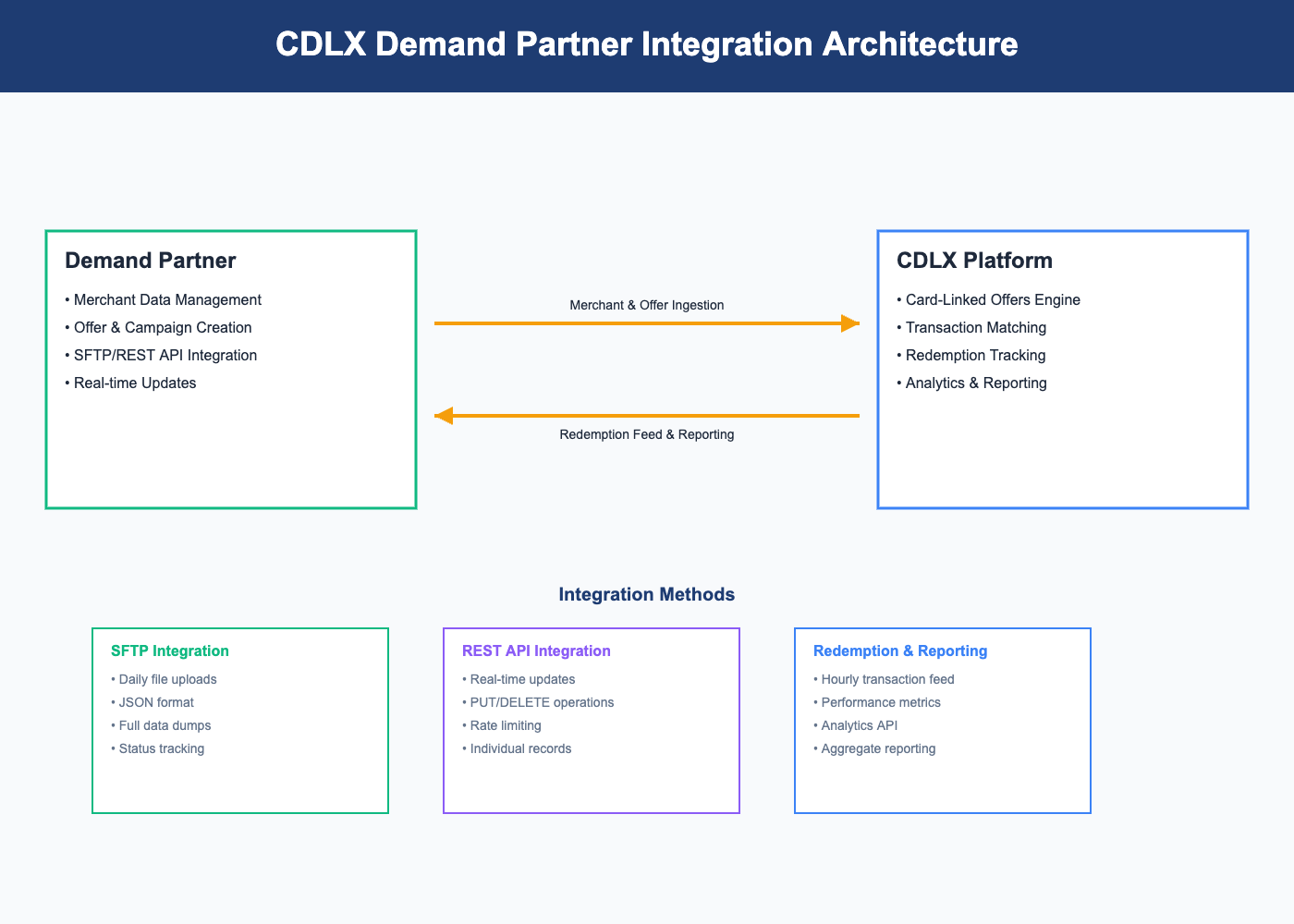 CDLX Demand Partner Integration Architecture

Demand Partner
• Merchant Data Management
• Offer & Campaign Creation
• SFTP/REST API Integration
• Real-time Updates

Merchant & Offer Ingestion

Redemption Feed & Reporting

CDLX Platform
• Card-Linked Offers Engine
• Transaction Matching
• Redemption Tracking
• Analytics & Reporting

Integration Methods

SFTP Integration
• Daily file uploads
• JSON format
• Full data dumps
• Status tracking

REST API Integration
• Real-time updates
• PUT/DELETE operations
• Rate limiting
• Individual records

Redemption & Reporting
• Hourly transaction feed
• Performance metrics
• Analytics API
• Aggregate reporting